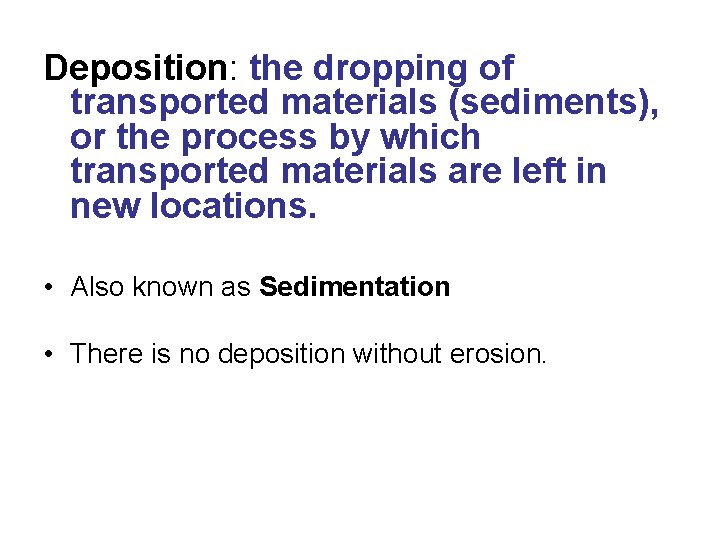 Deposition: the dropping of transported materials (sediments), or the process by which transported materials are left in new locations.

• Also known as Sedimentation

• There is no deposition without erosion.